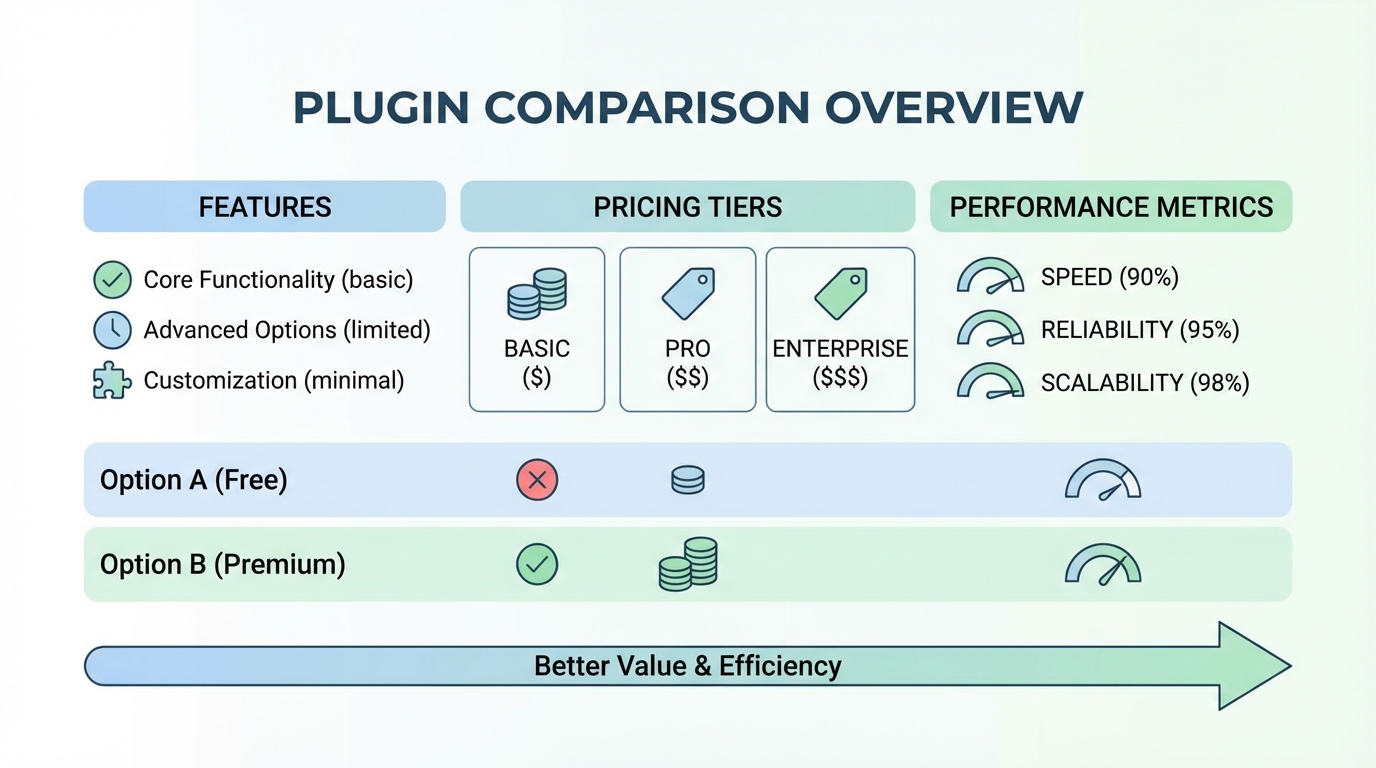 PLUGIN COMPARISON OVERVIEW

FEATURES

Core Functionality (basic)
Advanced Options (limited)
Customization (minimal)

PRICING TIERS

BASIC ($)

PRO ($$)

ENTERPRISE ($$$)

PERFORMANCE METRICS

SPEED (90%)
RELIABILITY (95%)
SCALABILITY (98%)

Option A (Free)

Option B (Premium)

Better Value & Efficiency